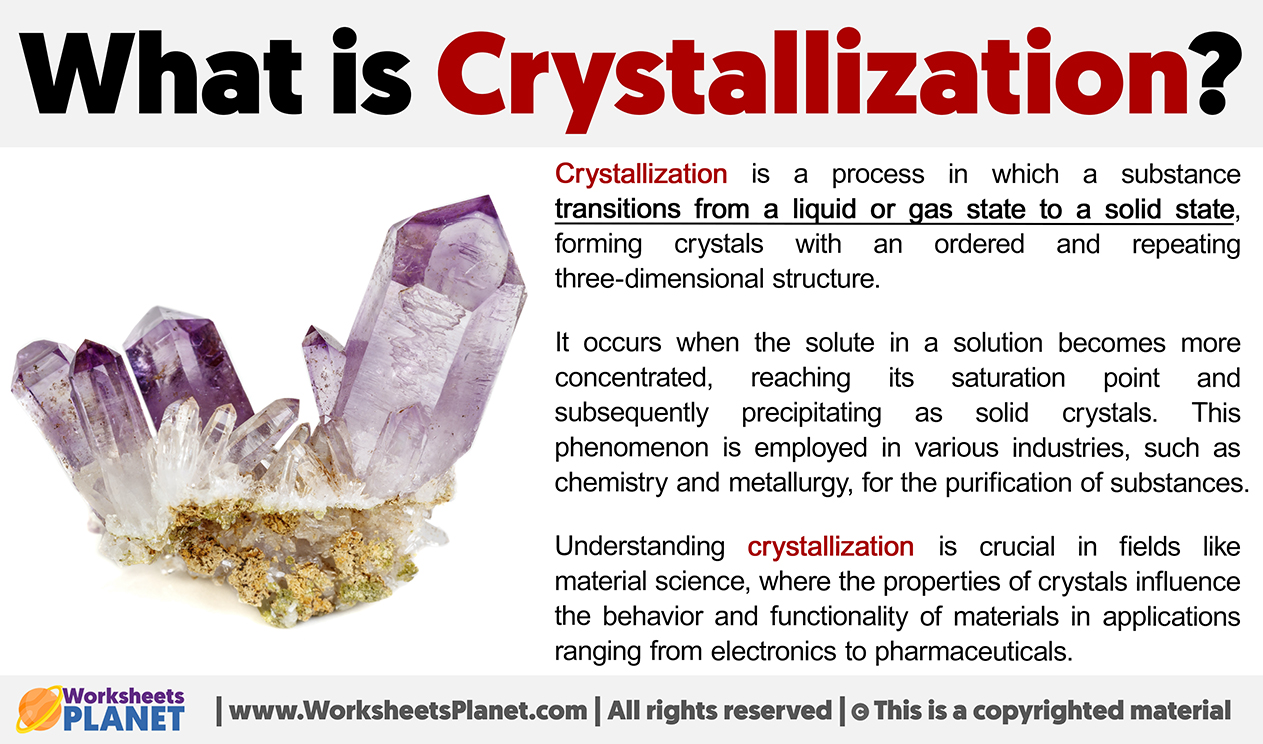 What is Crystallization?

Crystallization is a process in which a substance transitions from a liquid or gas state to a solid state, forming crystals with an ordered and repeating three-dimensional structure.

It occurs when the solute in a solution becomes more concentrated, reaching its saturation point and subsequently precipitating as solid crystals. This phenomenon is employed in various industries, such as chemistry and metallurgy, for the purification of substances.

Understanding crystallization is crucial in fields like material science, where the properties of crystals influence the behavior and functionality of materials in applications ranging from electronics to pharmaceuticals.

Worksheets PLANET | www.WorksheetsPlanet.com | All rights reserved | © This is a copyrighted material